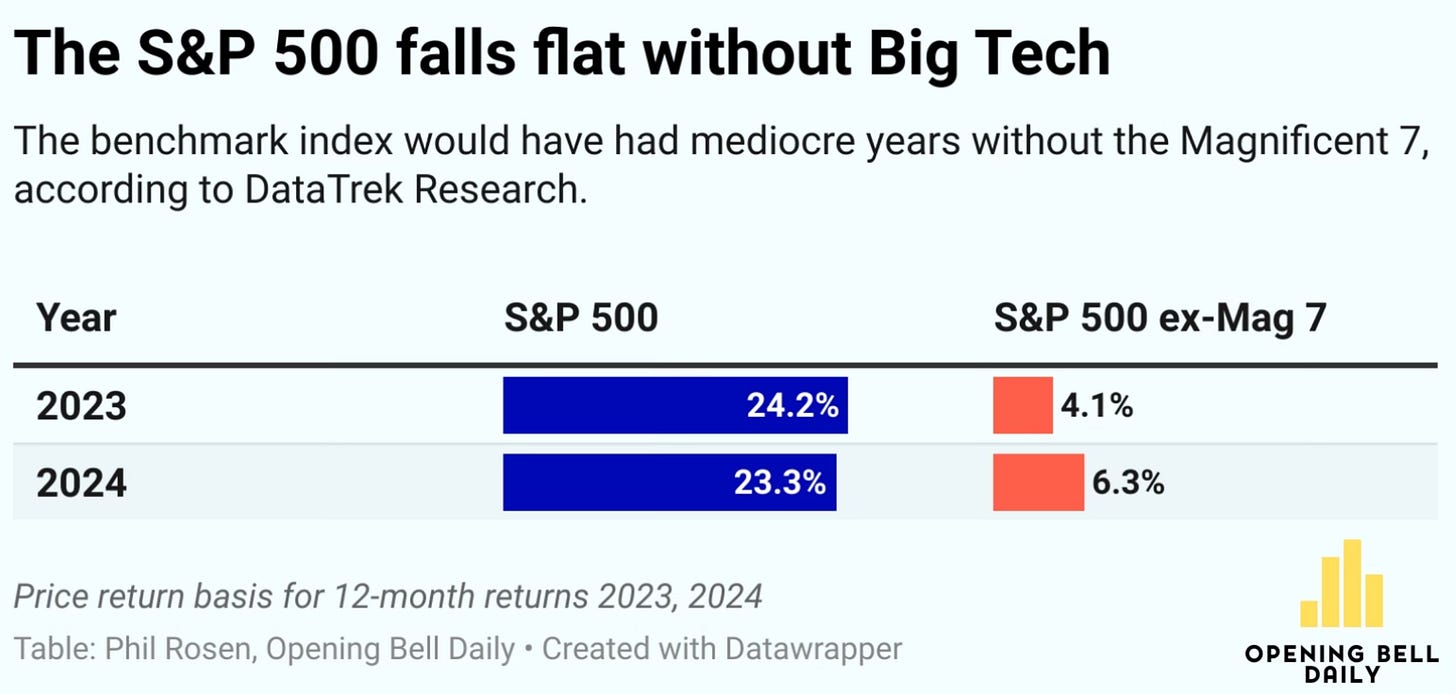 The S&P 500 falls flat without Big Tech

The benchmark index would have had mediocre years without the Magnificent 7, according to DataTrek Research.

| Year | S&P 500 | S&P 500 ex-Mag 7 |
|---|---|---|
| 2023 | 24.2% | 4.1% |
| 2024 | 23.3% | 6.3% |

Price return basis for 12-month returns 2023, 2024

Table: Phil Rosen, Opening Bell Daily • Created with Datawrapper

OPENING BELL DAILY